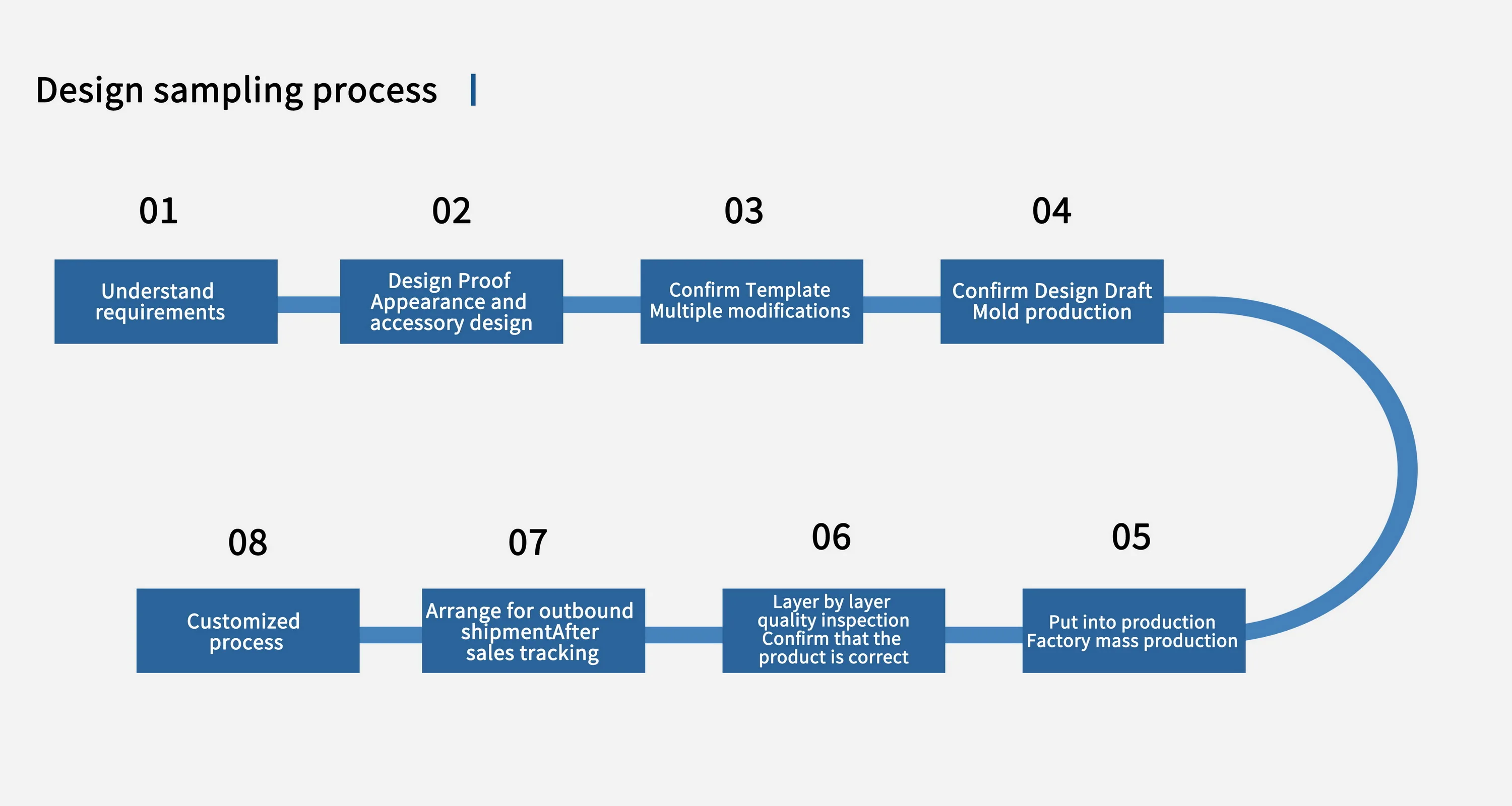 Design sampling process

01
Understand requirements

02
Design Proof Appearance and accessory design

03
Confirm Template Multiple modifications

04
Confirm Design Draft Mold production

05
Put into production Factory mass production

06
Layer by layer quality inspection Confirm that the product is correct

07
Arrange for outbound shipmentAfter sales tracking

08
Customized process